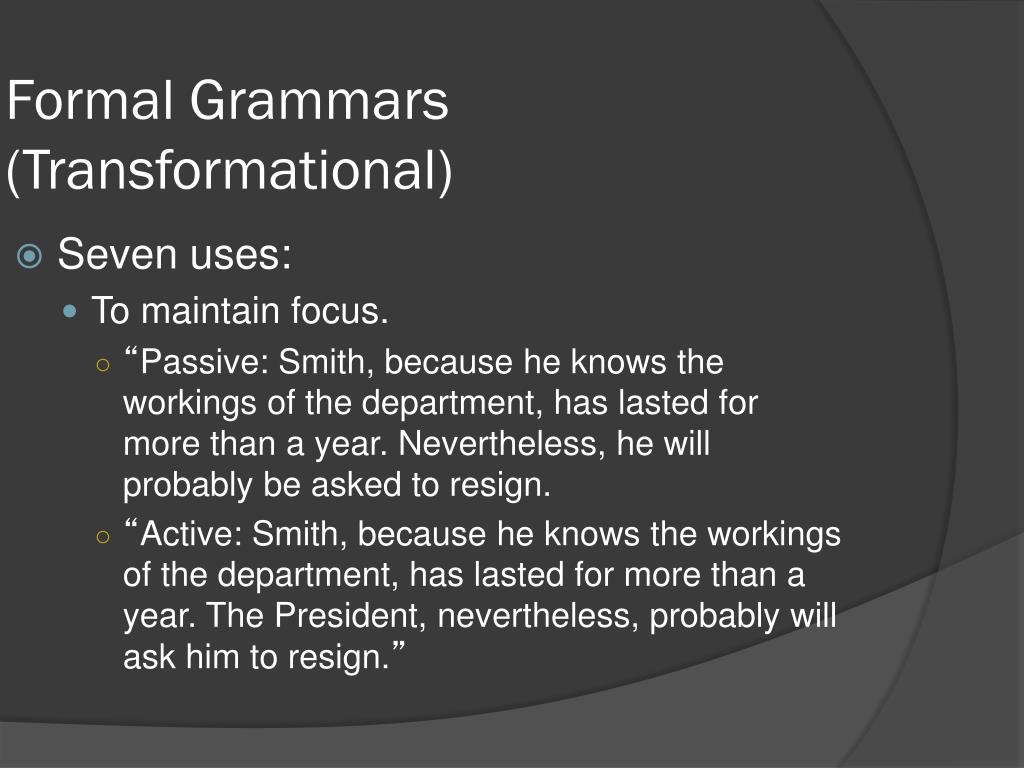 Formal Grammars (Transformational)

Seven uses:

To maintain focus.

“Passive: Smith, because he knows the workings of the department, has lasted for more than a year. Nevertheless, he will probably be asked to resign.

“Active: Smith, because he knows the workings of the department, has lasted for more than a year. The President, nevertheless, probably will ask him to resign.”